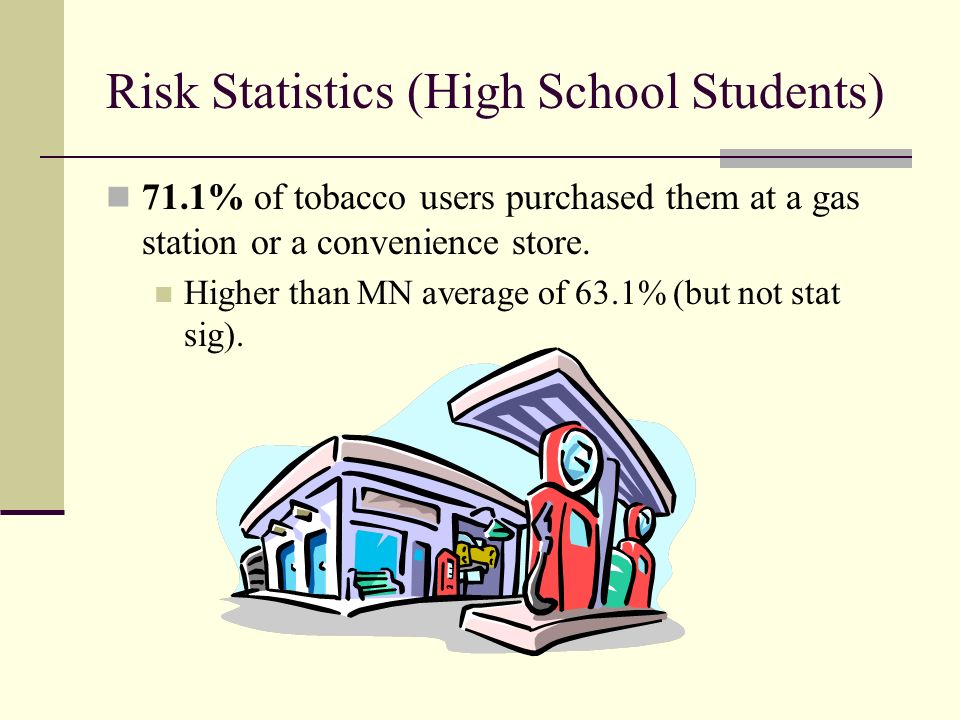 Risk Statistics (High School Students)

71.1% of tobacco users purchased them at a gas station or a convenience store.

Higher than MN average of 63.1% (but not stat sig).